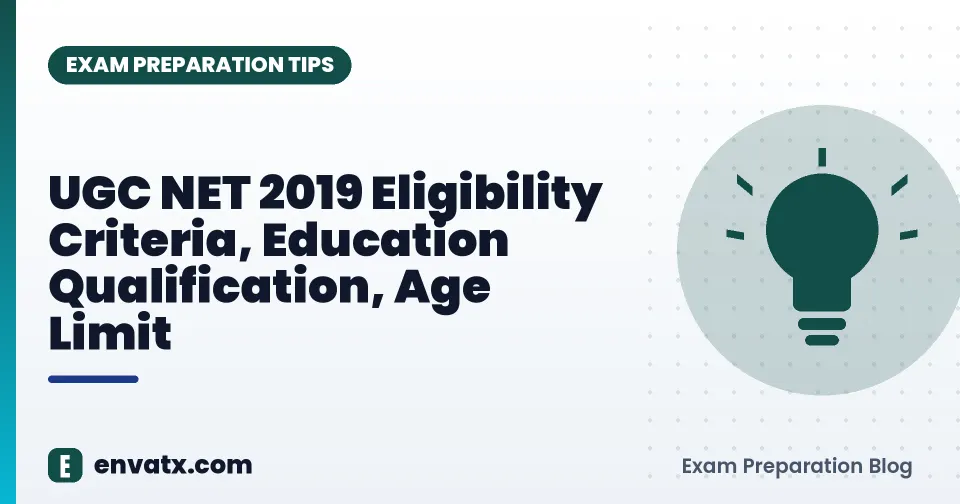 EXAM PREPARATION TIPS

UGC NET 2019 Eligibility Criteria, Education Qualification, Age Limit

E envatx.com

Exam Preparation Blog